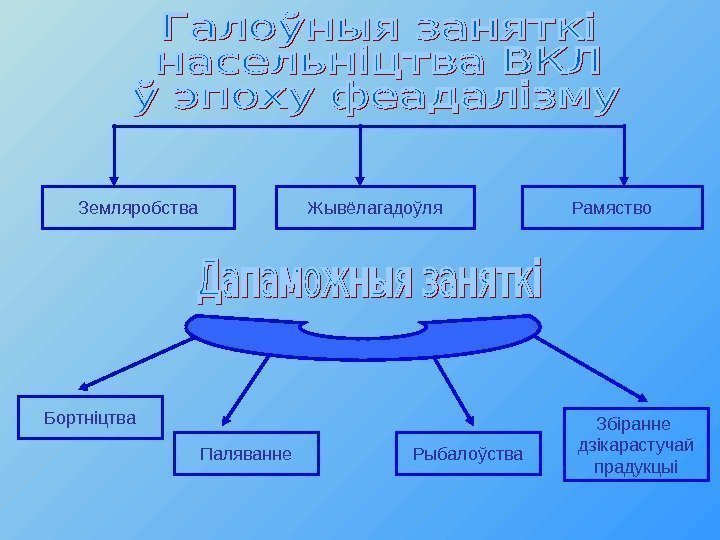 Галоўныя заняткі насельніцтва ВКЛ ў эпоху феадалізму

Земляробства

Жывёлагадоўля

Рамяство

Дапаможныя заняткі

Бортніцтва

Паляванне

Рыбалоўства

Збіранне дзікарастучай прадукцыі